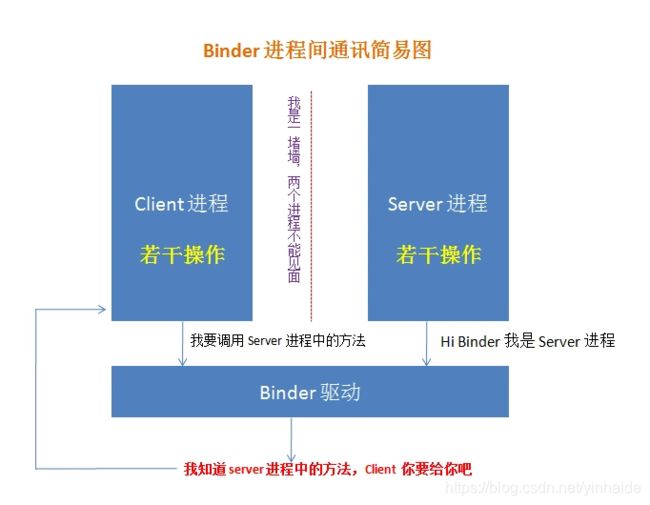 Binder 进程间通讯简易图

Client 进程

若干操作

我是一堵墙，两个进程不能见面

Server 进程

若干操作

我要调用 Server 进程中的方法

Hi Binder 我是 Server 进程

Binder 驱动

我知道 server 进程中的方法，Client 你要给你吧

https://blog.csdn.net/yinhaide